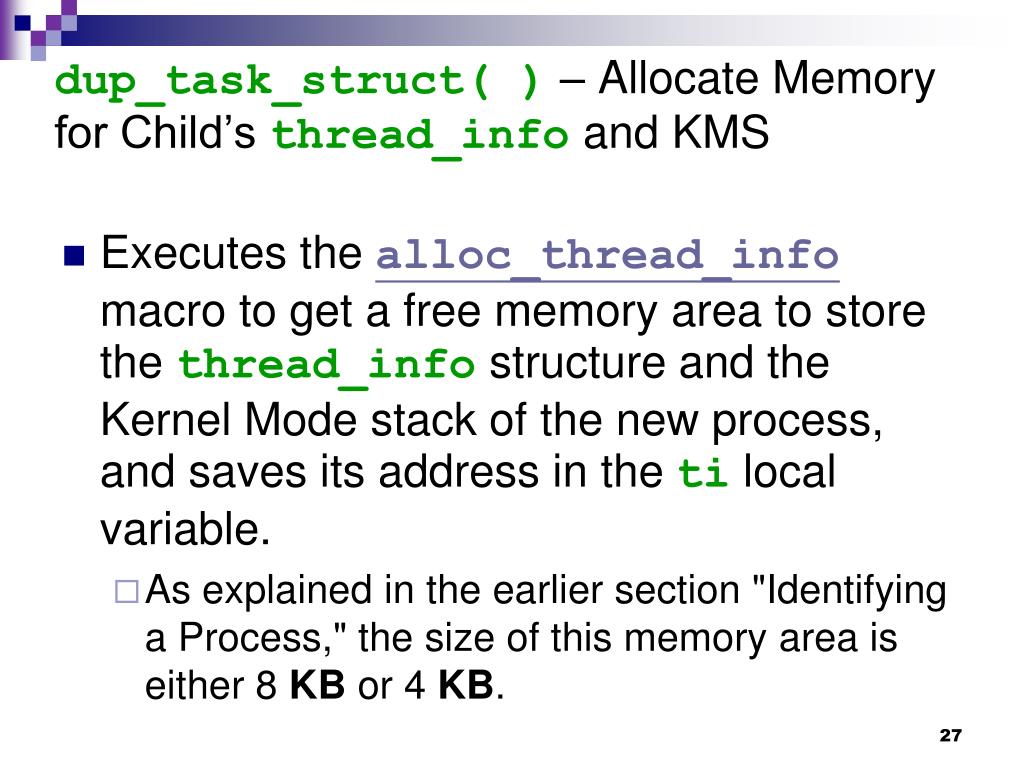 dup_task_struct( ) – Allocate Memory for Child's thread_info and KMS

Executes the alloc_thread_info macro to get a free memory area to store the thread_info structure and the Kernel Mode stack of the new process, and saves its address in the ti local variable.

As explained in the earlier section "Identifying a Process," the size of this memory area is either 8 KB or 4 KB.

27